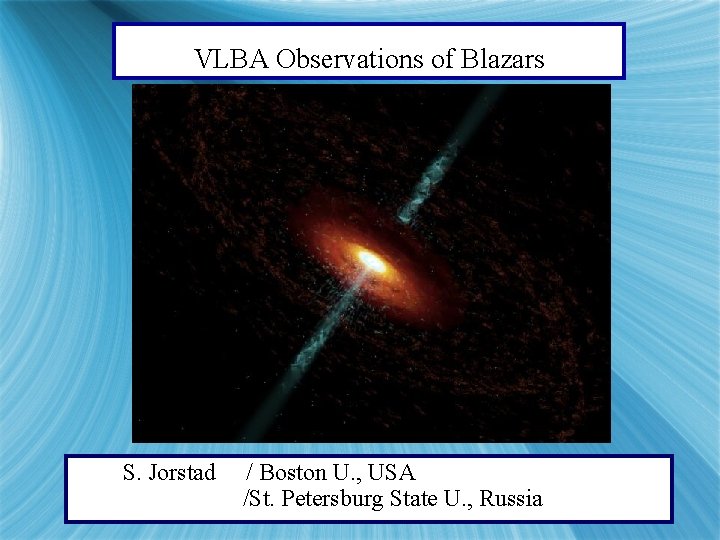 VLBA Observations of Blazars

S. Jorstad / Boston U., USA
/St. Petersburg State U., Russia